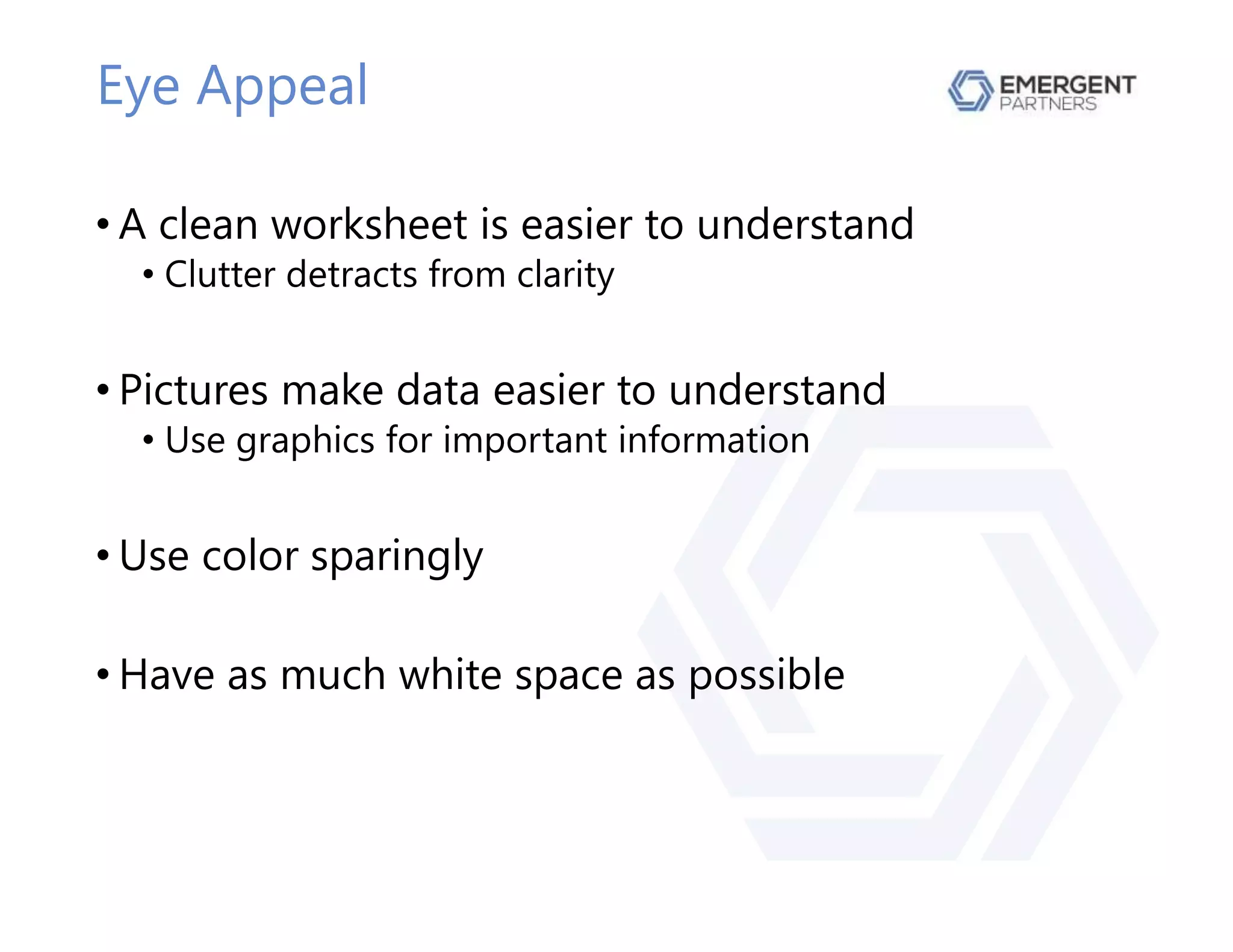 Eye Appeal

EMERGENT PARTNERS

• A clean worksheet is easier to understand
  • Clutter detracts from clarity

• Pictures make data easier to understand
  • Use graphics for important information

• Use color sparingly

• Have as much white space as possible